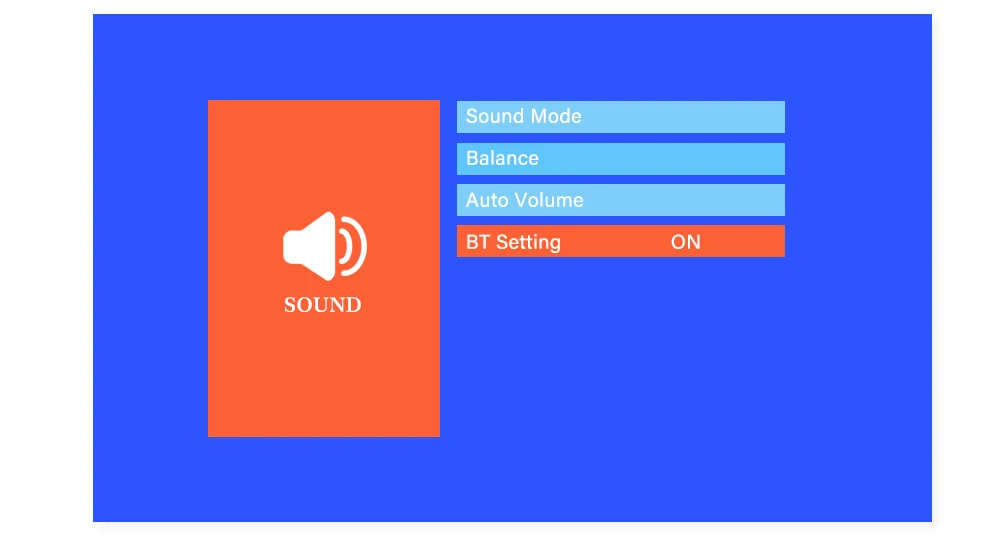 SOUND

Sound Mode
Balance
Auto Volume
BT Setting ON